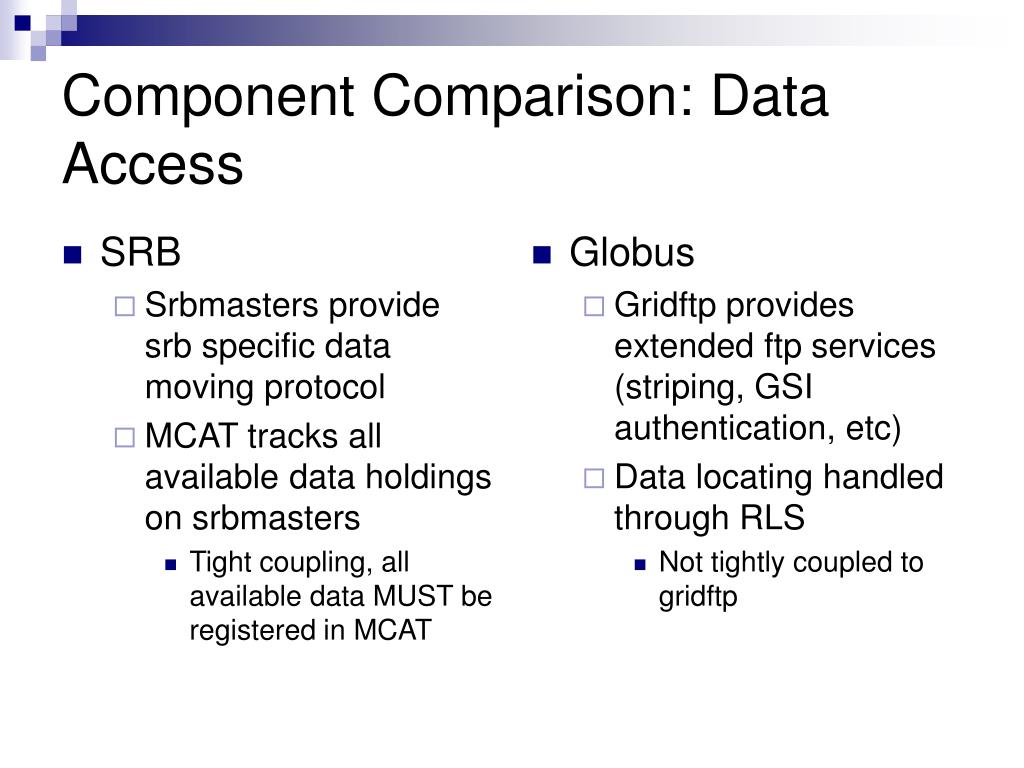 Component Comparison: Data Access

SRB
Srbmasters provide srb specific data moving protocol
MCAT tracks all available data holdings on srbmasters
Tight coupling, all available data MUST be registered in MCAT

Globus
Gridftp provides extended ftp services (striping, GSI authentication, etc)
Data locating handled through RLS
Not tightly coupled to gridftp